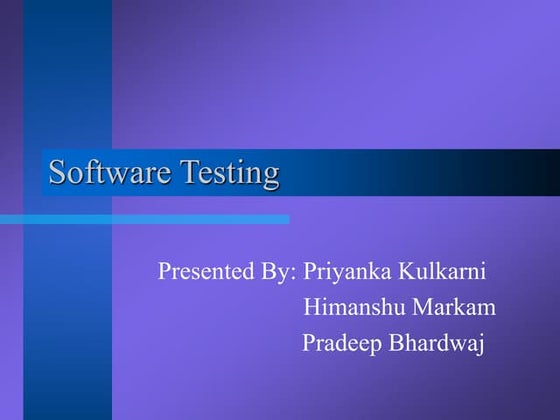 Software Testing

Presented By: Priyanka Kulkarni
Himanshu Markam
Pradeep Bhardwaj